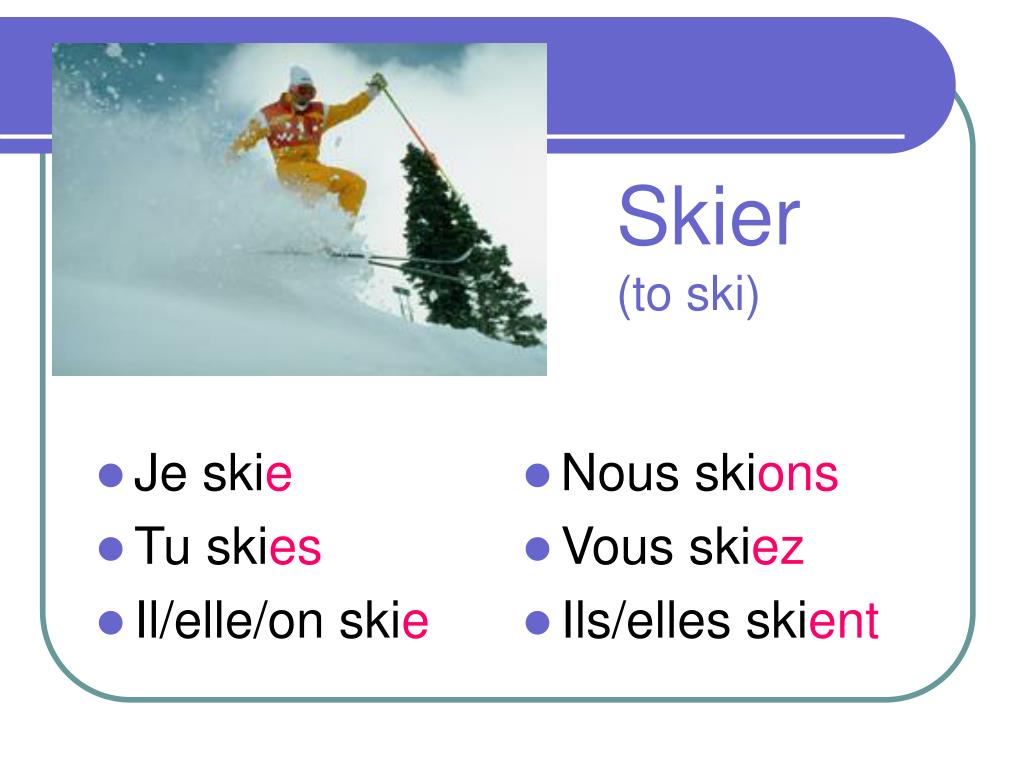 Skier
(to ski)

- Je skie
- Tu skies
- Il/elle/on skie

- Nous skions
- Vous skiez
- Ils/elles skient